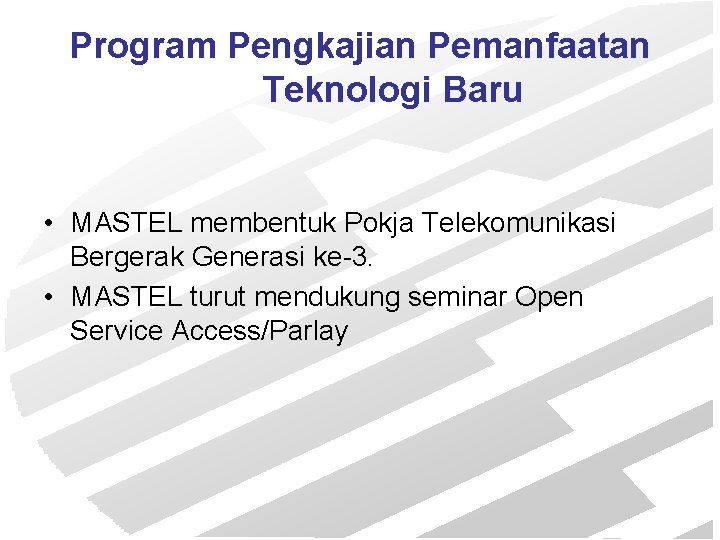 Program Pengkajian Pemanfaatan Teknologi Baru

• MASTEL membentuk Pokja Telekomunikasi Bergerak Generasi ke-3.
• MASTEL turut mendukung seminar Open Service Access/Parlay